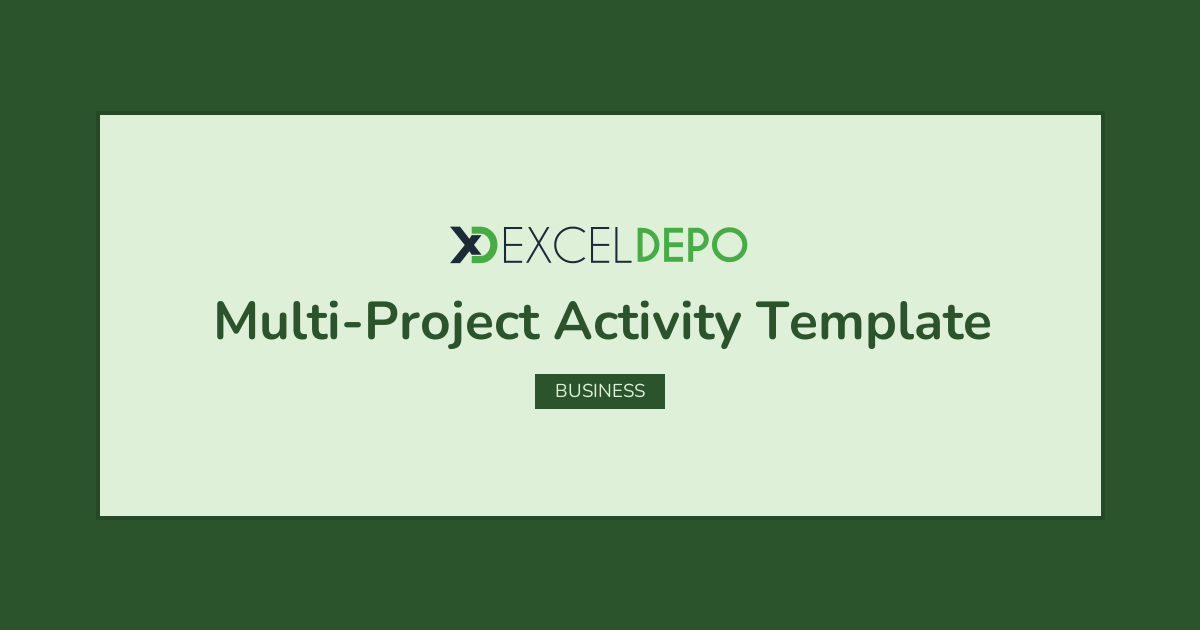 XD EXCELDEPO

Multi-Project Activity Template

BUSINESS